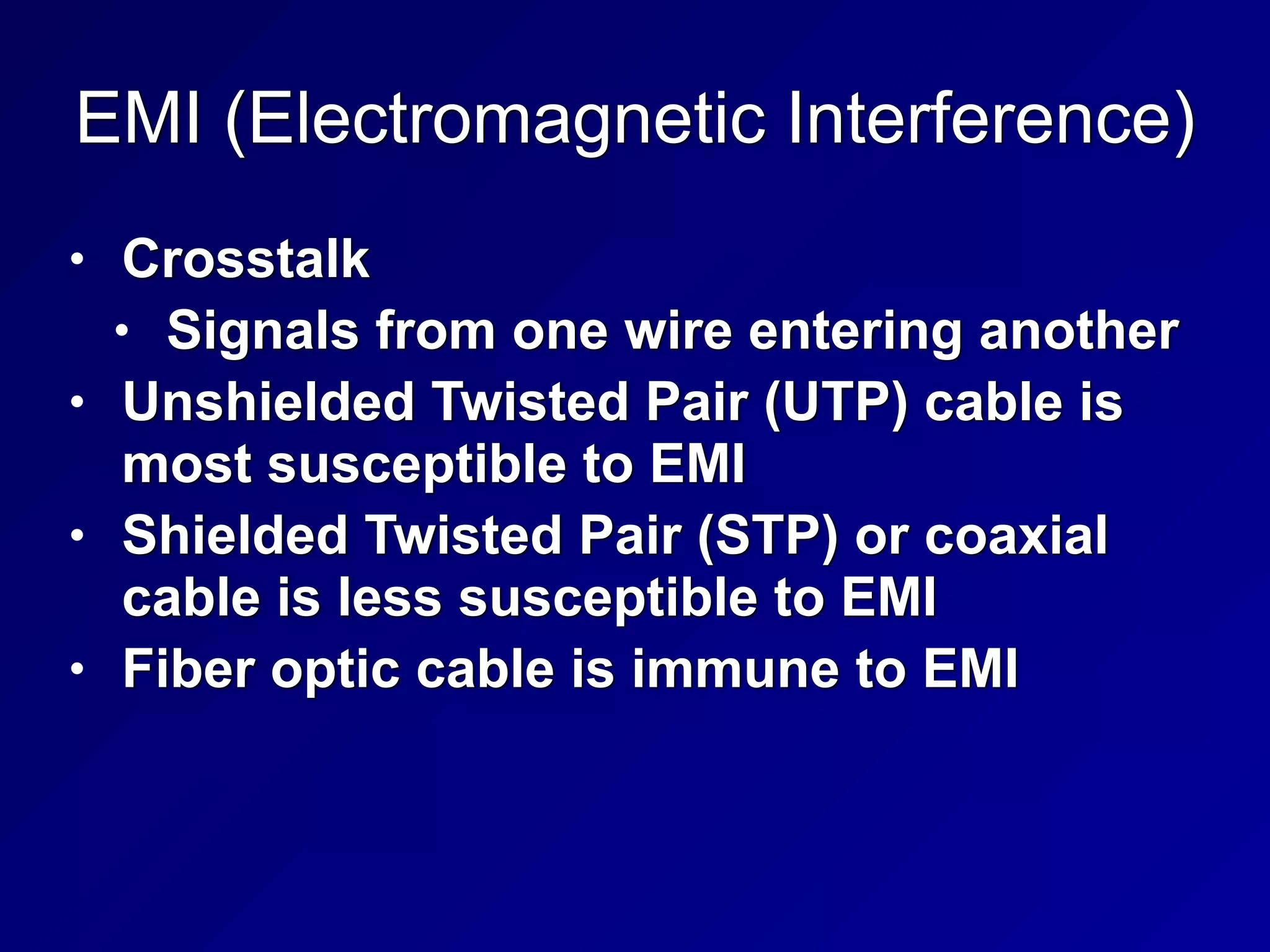 EMI (Electromagnetic Interference)

• Crosstalk
  • Signals from one wire entering another
• Unshielded Twisted Pair (UTP) cable is most susceptible to EMI
• Shielded Twisted Pair (STP) or coaxial cable is less susceptible to EMI
• Fiber optic cable is immune to EMI